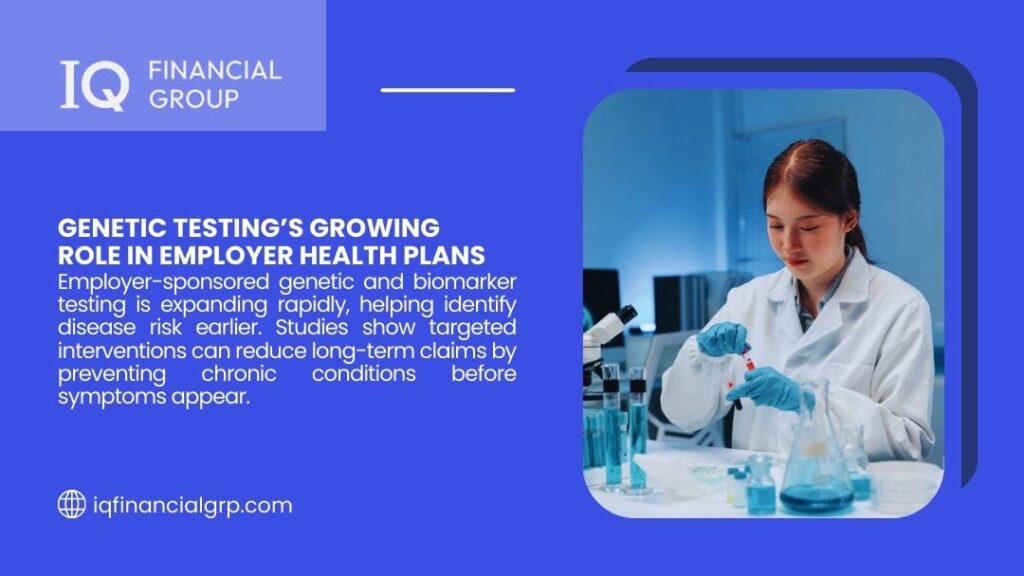 IQ FINANCIAL GROUP

GENETIC TESTING'S GROWING ROLE IN EMPLOYER HEALTH PLANS

Employer-sponsored genetic and biomarker testing is expanding rapidly, helping identify disease risk earlier. Studies show targeted interventions can reduce long-term claims by preventing chronic conditions before symptoms appear.

iqfinancialgrp.com